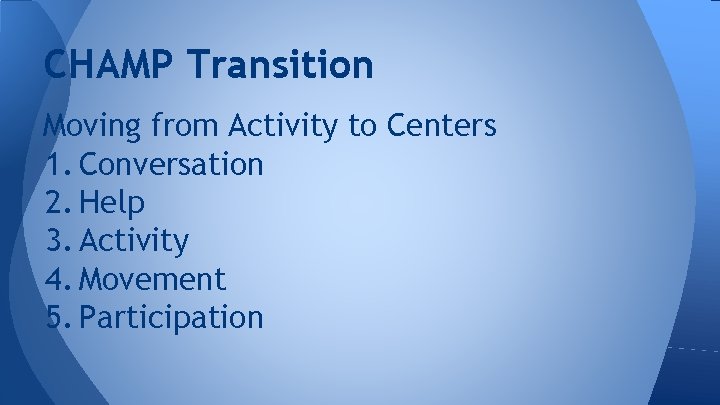 CHAMP Transition

Moving from Activity to Centers
1. Conversation
2. Help
3. Activity
4. Movement
5. Participation